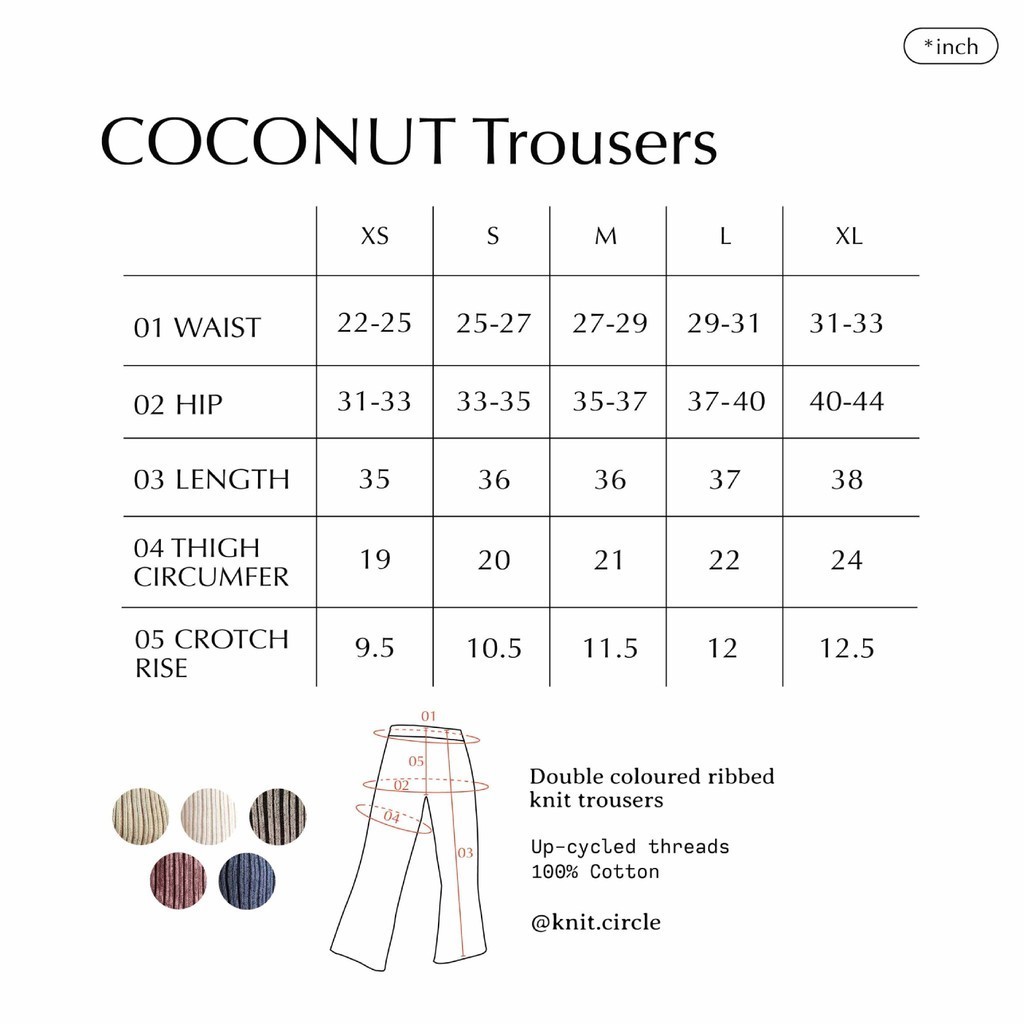 *inch

COCONUT Trousers

| | XS | S | M | L | XL |
|---|---|---|---|---|---|
| 01 WAIST | 22-25 | 25-27 | 27-29 | 29-31 | 31-33 |
| 02 HIP | 31-33 | 33-35 | 35-37 | 37-40 | 40-44 |
| 03 LENGTH | 35 | 36 | 36 | 37 | 38 |
| 04 THIGH CIRCUMFER | 19 | 20 | 21 | 22 | 24 |
| 05 CROTCH RISE | 9.5 | 10.5 | 11.5 | 12 | 12.5 |

01
05
02
04
03

Double coloured ribbed knit trousers

Up-cycled threads
100% Cotton

@knit.circle